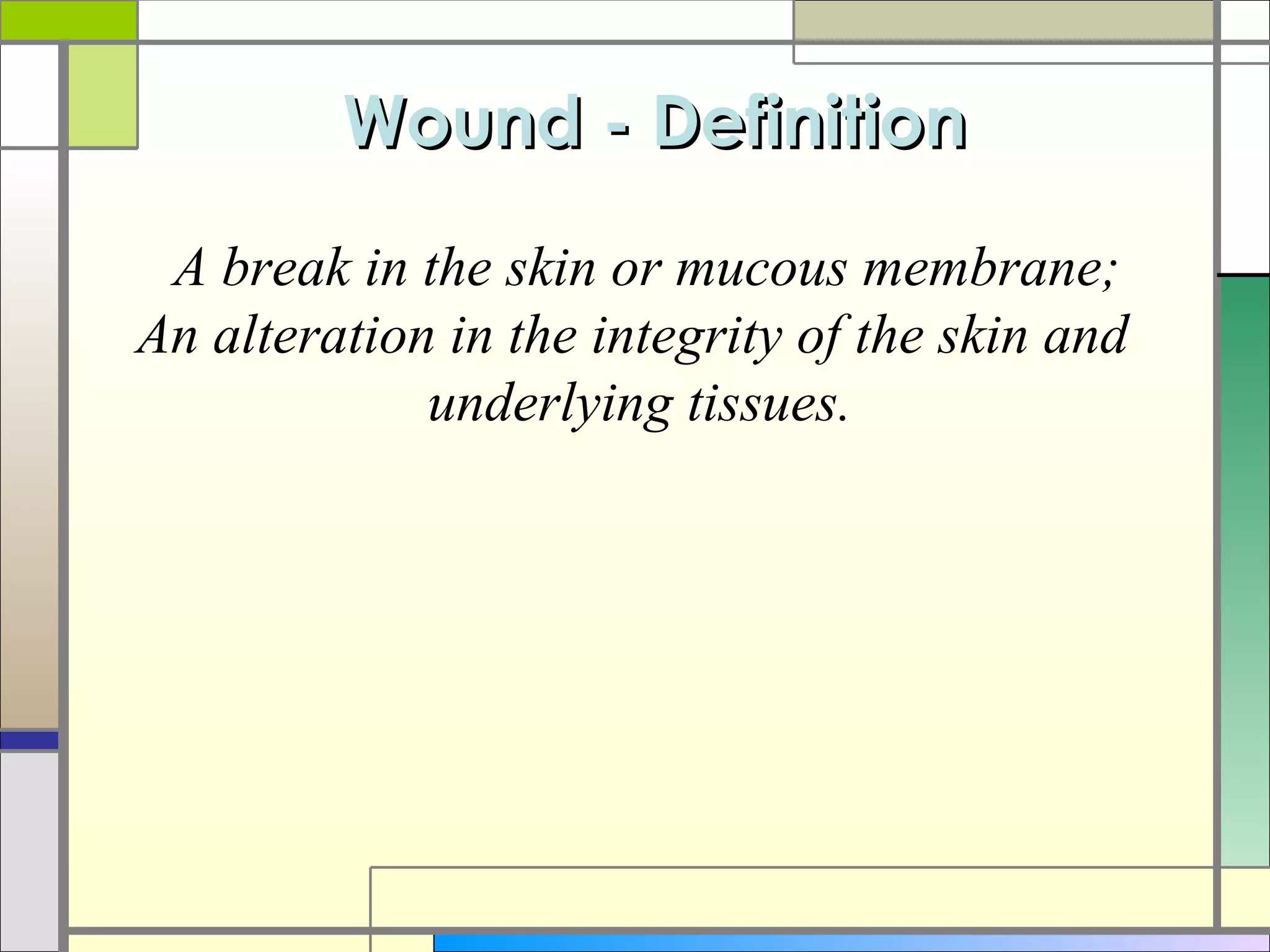 Wound - Definition

A break in the skin or mucous membrane; An alteration in the integrity of the skin and underlying tissues.